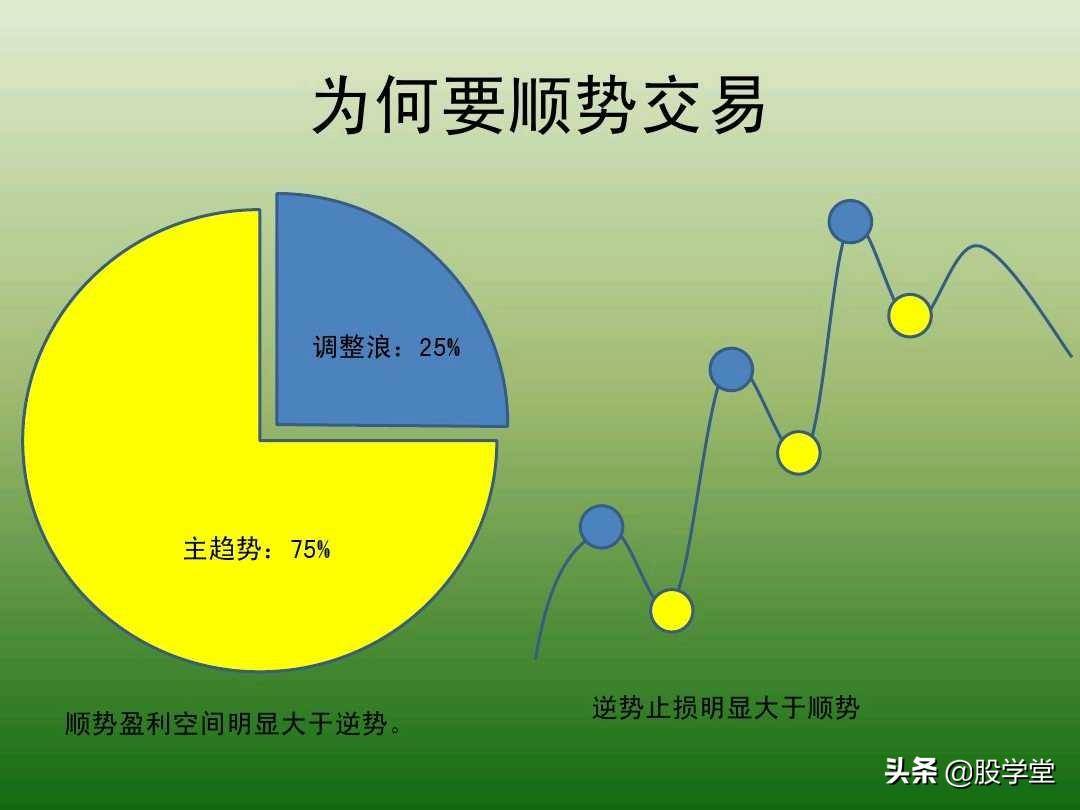 为何要顺势交易

调整浪：25%

主趋势：75%

顺势盈利空间明显大于逆势。

逆势止损明显大于顺势

头条 @股学堂